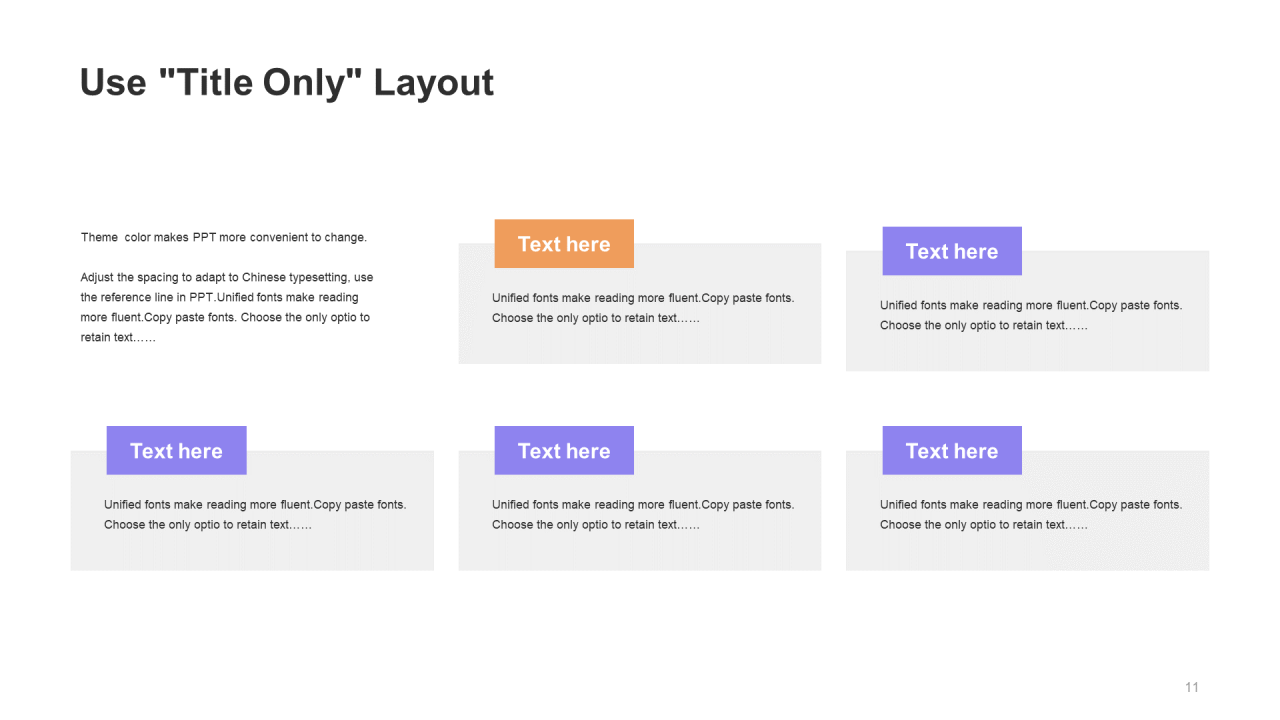 Use "Title Only" Layout

Theme color makes PPT more convenient to change.

Adjust the spacing to adapt to Chinese typesetting, use the reference line in PPT.Unified fonts make reading more fluent.Copy paste fonts. Choose the only optio to retain text……

Text here

Unified fonts make reading more fluent.Copy paste fonts. Choose the only optio to retain text……

Text here

Unified fonts make reading more fluent.Copy paste fonts. Choose the only optio to retain text……

Text here

Unified fonts make reading more fluent.Copy paste fonts. Choose the only optio to retain text……

Text here

Unified fonts make reading more fluent.Copy paste fonts. Choose the only optio to retain text……

Text here

Unified fonts make reading more fluent.Copy paste fonts. Choose the only optio to retain text……

11